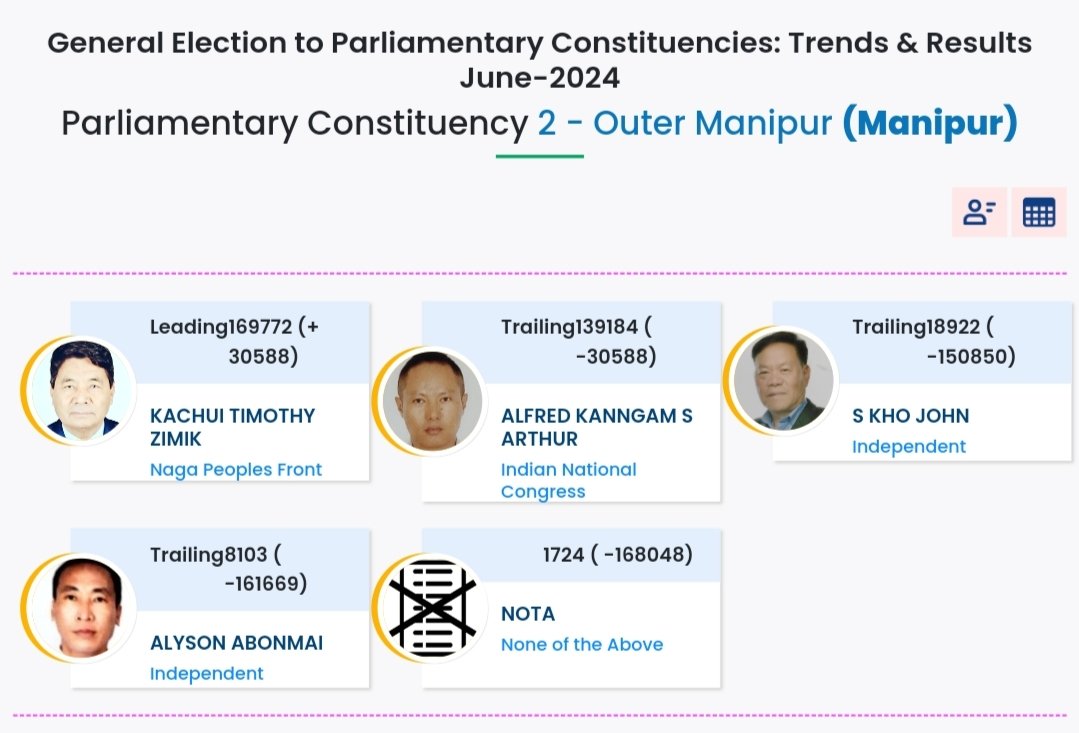 General Election to Parliamentary Constituencies: Trends & Results June-2024

Parliamentary Constituency 2 - Outer Manipur (Manipur)

Leading169772 (+ 30588)

KACHUI TIMOTHY ZIMIK

Naga Peoples Front

Trailing139184 ( -30588)

ALFRED KANNGAM S ARTHUR

Indian National Congress

Trailing18922 ( -150850)

S KHO JOHN

Independent

Trailing8103 ( -161669)

ALYSON ABONMAI

Independent

1724 ( -168048)

NOTA

None of the Above